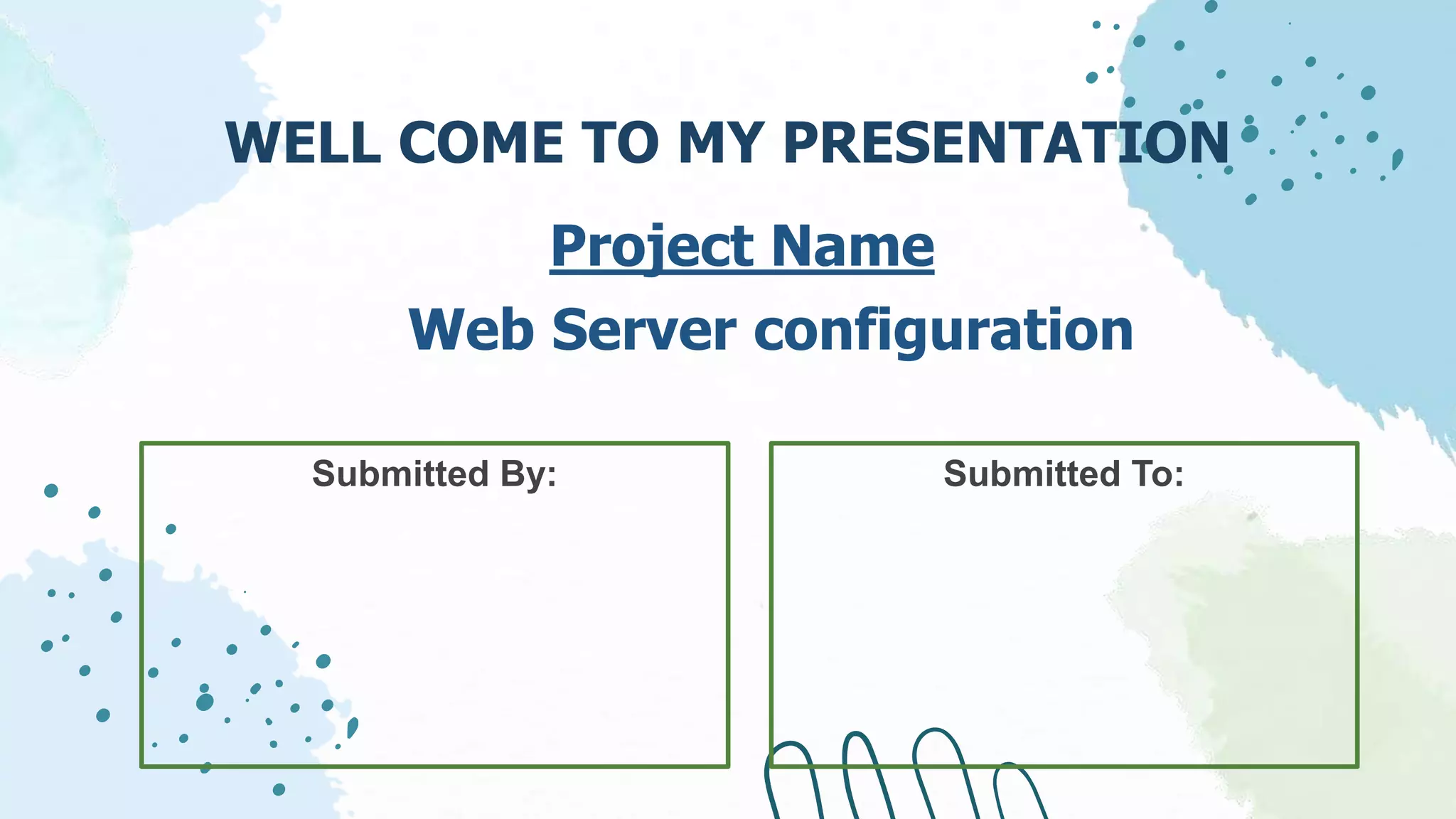 WELL COME TO MY PRESENTATION

Project Name

Web Server configuration

Submitted By:

Submitted To: